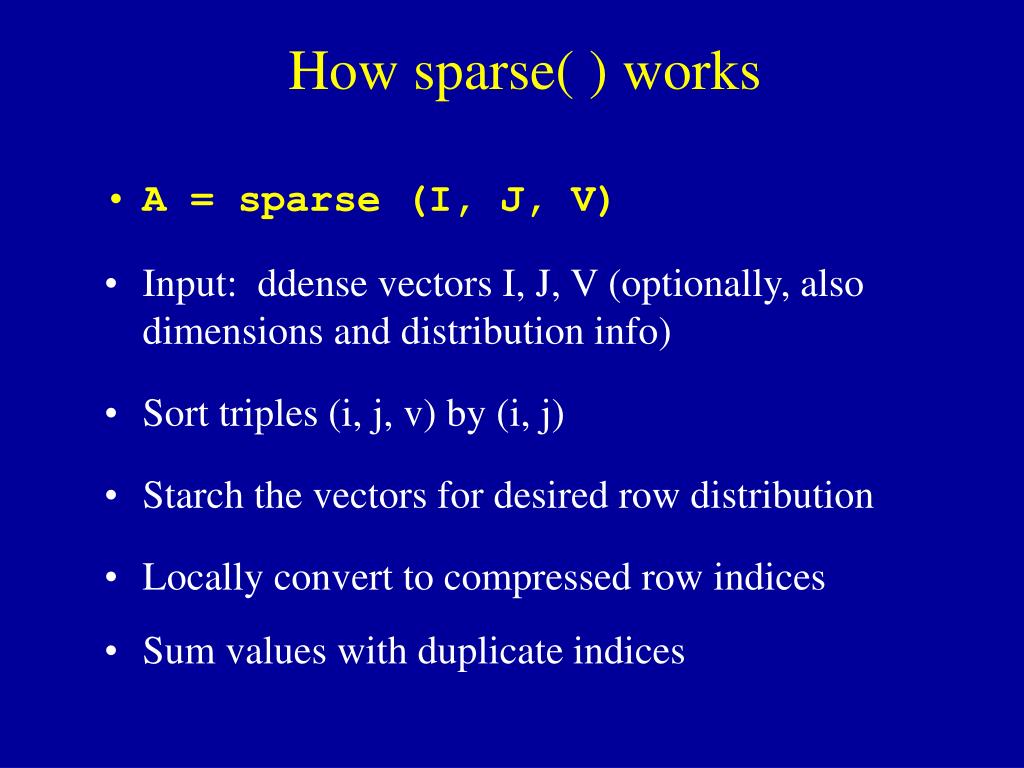 How sparse( ) works

• A = sparse (I, J, V)

• Input: ddense vectors I, J, V (optionally, also dimensions and distribution info)

• Sort triples (i, j, v) by (i, j)

• Starch the vectors for desired row distribution

• Locally convert to compressed row indices

• Sum values with duplicate indices